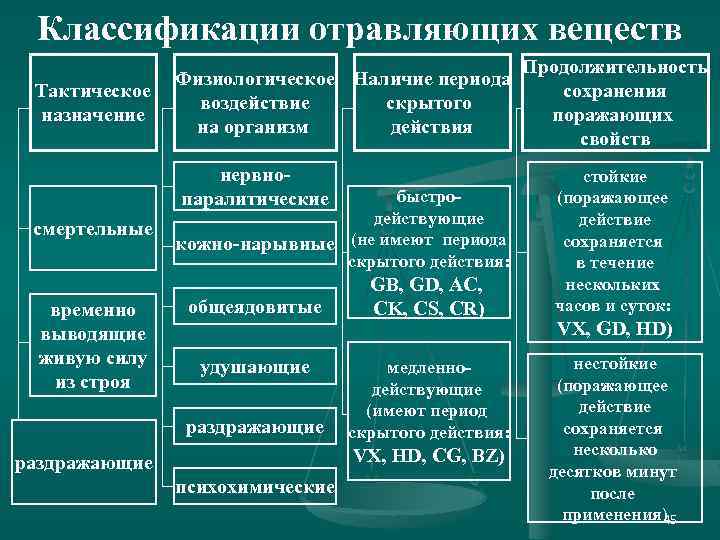 Классификации отравляющих веществ

Тактическое назначение

смертельные

временно выводящие живую силу из строя

раздражающие

Физиологическое воздействие на организм

нервно-паралитические

кожно-нарывные

общеядовитые

удушающие

раздражающие

психохимические

Наличие периода скрытого действия

быстро-действующие (не имеют периода скрытого действия: GB, GD, AC, CK, CS, CR)

медленно-действующие (имеют период скрытого действия: VX, HD, CG, BZ)

Продолжительность сохранения поражающих свойств

стойкие (поражающее действие сохраняется в течение нескольких часов и суток: VX, GD, HD)

нестойкие (поражающее действие сохраняется несколько десятков минут после применения)

15